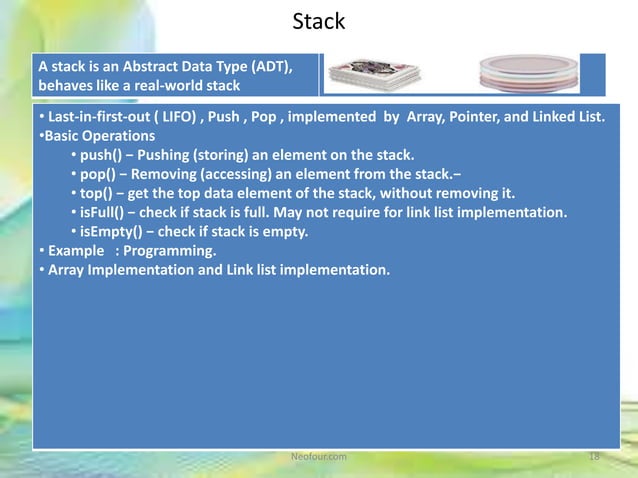 Stack

A stack is an Abstract Data Type (ADT), behaves like a real-world stack

• Last-in-first-out ( LIFO) , Push , Pop , implemented by Array, Pointer, and Linked List.
•Basic Operations
• push() − Pushing (storing) an element on the stack.
• pop() − Removing (accessing) an element from the stack.−
• top() − get the top data element of the stack, without removing it.
• isFull() − check if stack is full. May not require for link list implementation.
• isEmpty() − check if stack is empty.
• Example : Programming.
• Array Implementation and Link list implementation.

Neofour.com

18